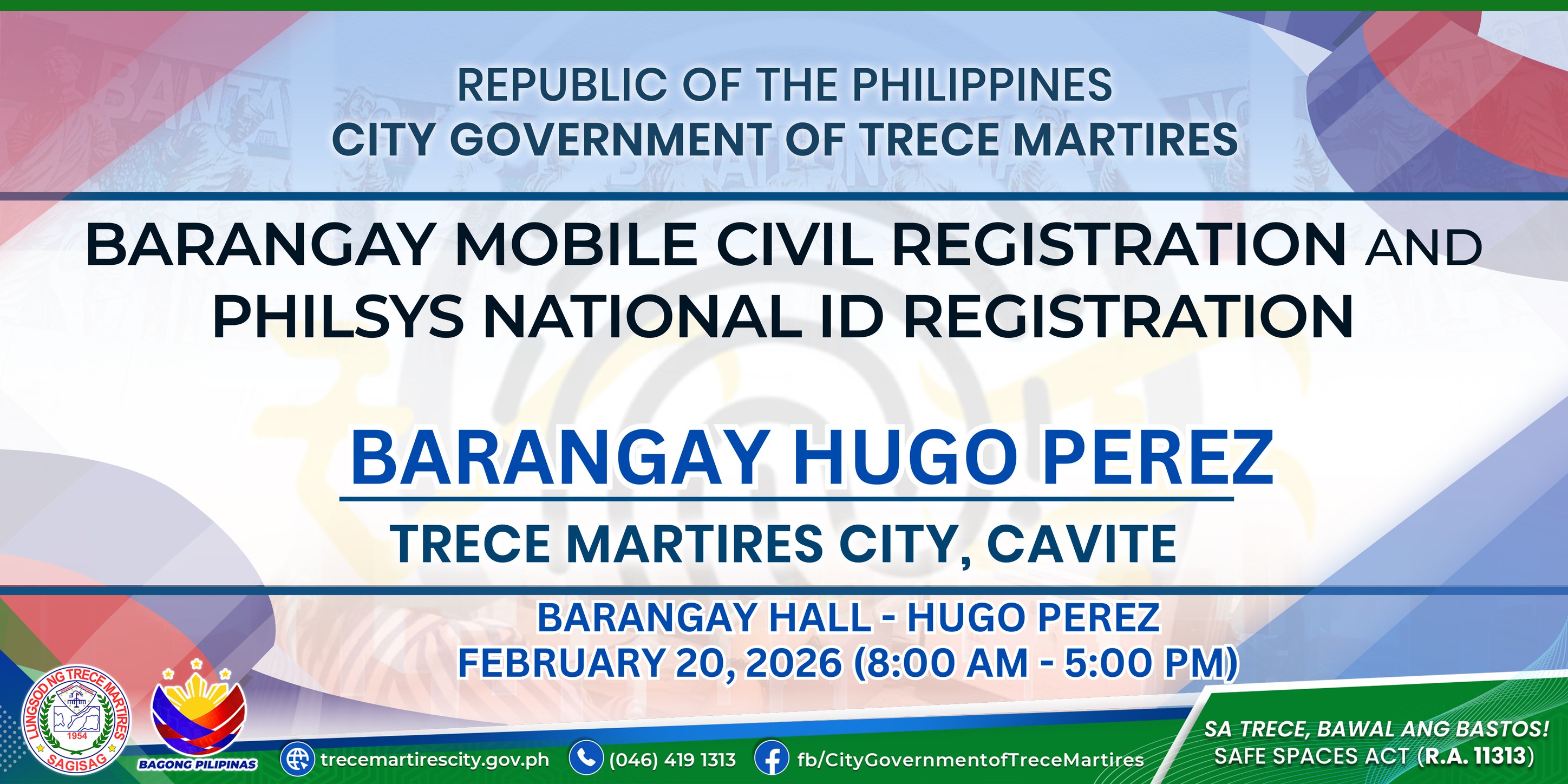 REPUBLIC OF THE PHILIPPINES
CITY GOVERNMENT OF TRECE MARTIRES

BARANGAY MOBILE CIVIL REGISTRATION AND PHILSYS NATIONAL ID REGISTRATION

BARANGAY HUGO PEREZ
TRECE MARTIRES CITY, CAVITE

BARANGAY HALL - HUGO PEREZ
FEBRUARY 20, 2026 (8:00 AM - 5:00 PM)

LUNGSOD NG TRECE MARTIRES
1954
SAGISAG

BAGONG PILIPINAS

trecemartirescity.gov.ph
(046) 419 1313
fb/CityGovernmentofTreceMartires

SA TRECE, BAWAL ANG BASTOS!
SAFE SPACES ACT (R.A. 11313)